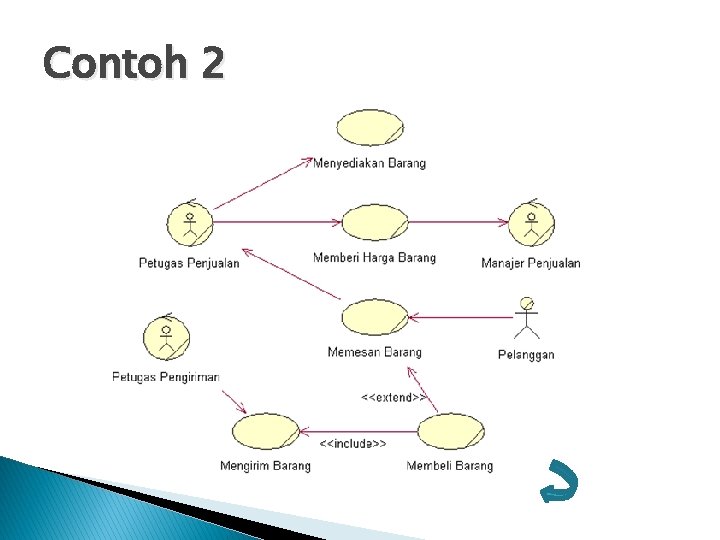 Contoh 2

Menyediakan Barang

Petugas Penjualan

Memberi Harga Barang

Manajer Penjualan

Memesan Barang

Pelanggan

Petugas Pengiriman

<<extend>>

<<include>>

Mengirim Barang

Membeli Barang